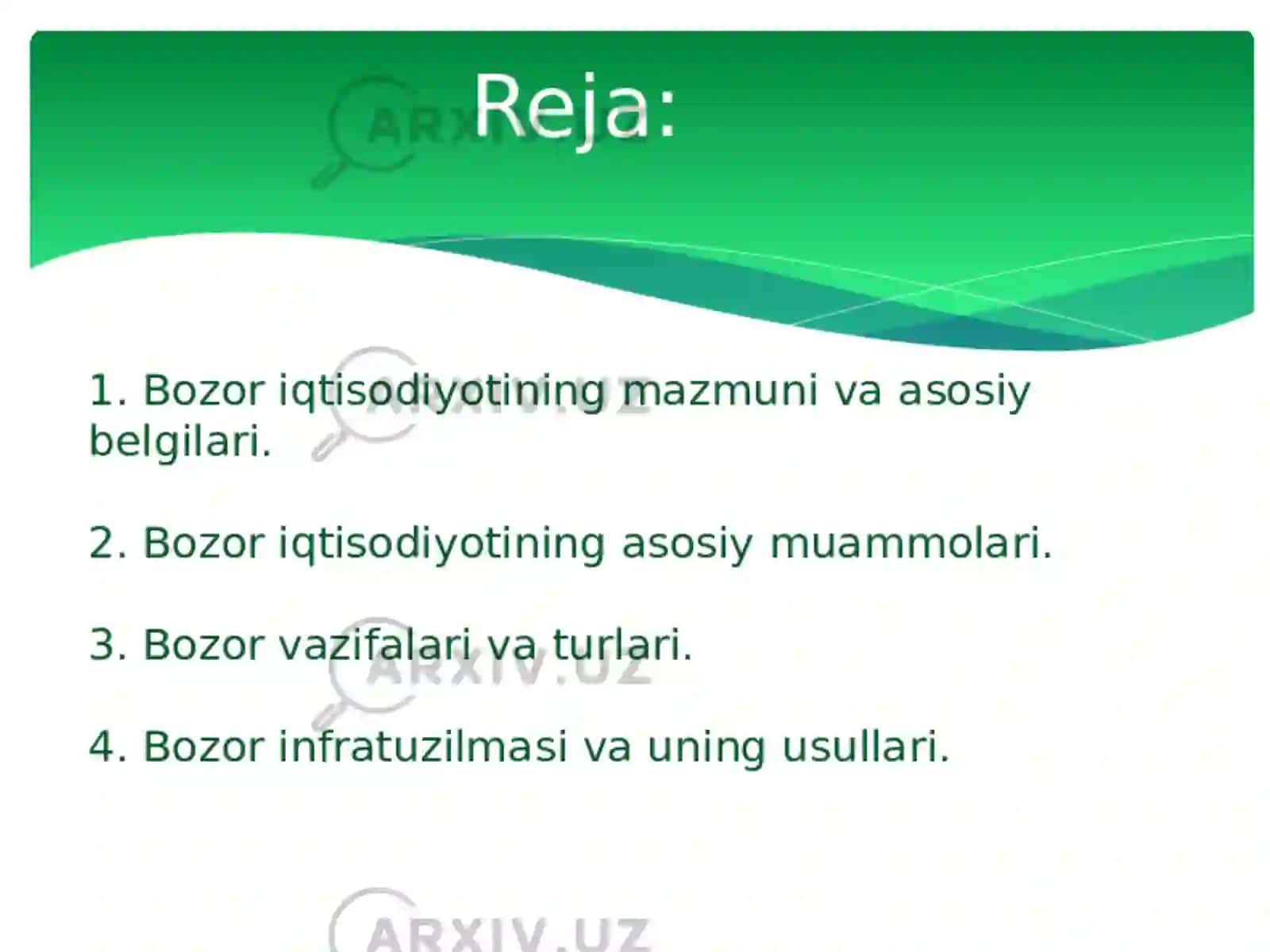 Reja:

1. Bozor iqtisodiyotining mazmuni va asosiy belgilari.

2. Bozor iqtisodiyotining asosiy muammolari.

3. Bozor vazifalari va turlari.

4. Bozor infratuzilmasi va uning usullari.

ARXIV.UZ